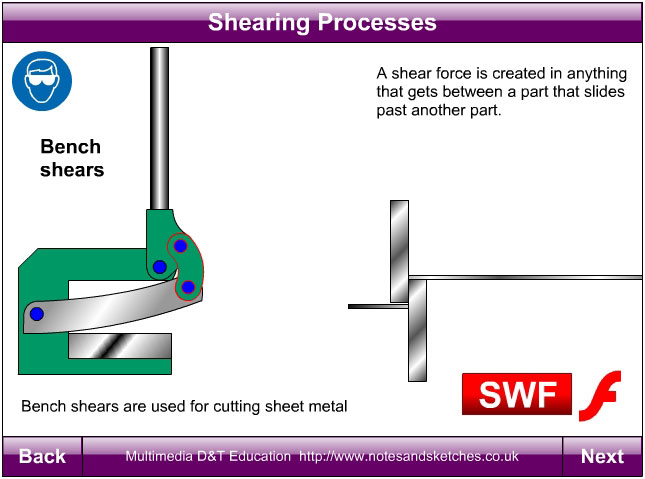 Shearing Processes

Bench shears

A shear force is created in anything that gets between a part that slides past another part.

Bench shears are used for cutting sheet metal

SWF

Back

Multimedia D&T Education http://www.notesandsketches.co.uk

Next